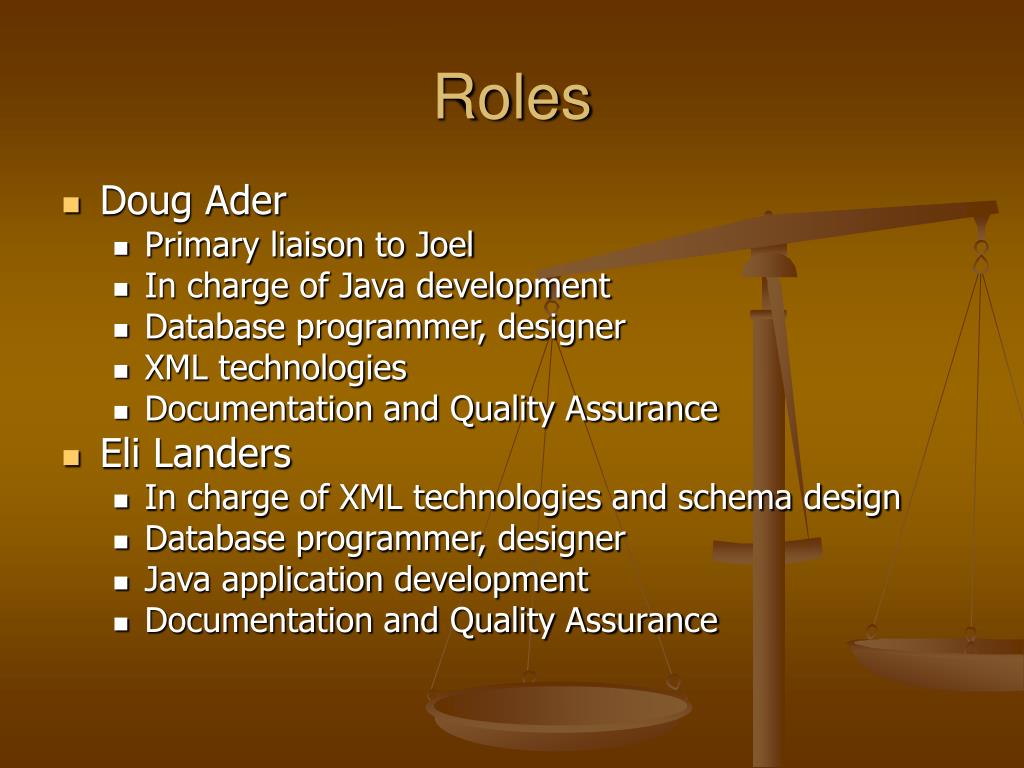 Roles

- Doug Ader
  - Primary liaison to Joel
  - In charge of Java development
  - Database programmer, designer
  - XML technologies
  - Documentation and Quality Assurance
- Eli Landers
  - In charge of XML technologies and schema design
  - Database programmer, designer
  - Java application development
  - Documentation and Quality Assurance